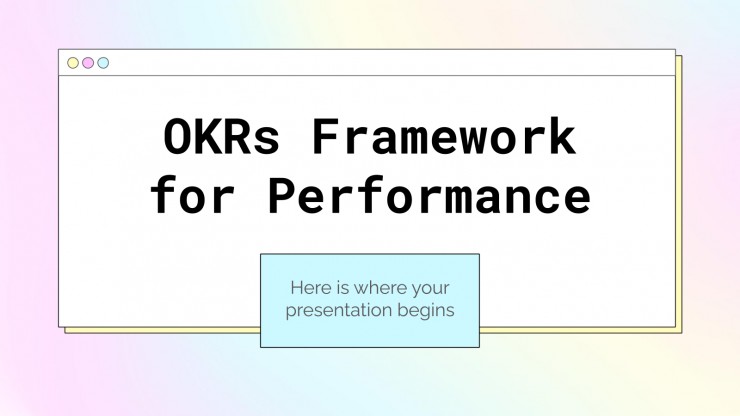 OKRs Framework for Performance

Here is where your presentation begins